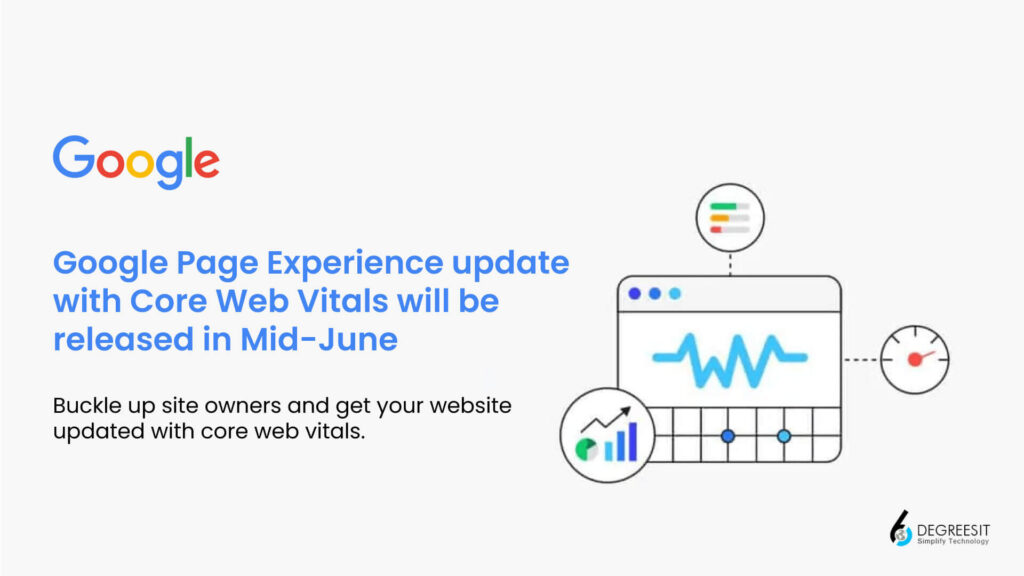 Google

Google Page Experience update with Core Web Vitals will be released in Mid-June

Buckle up site owners and get your website updated with core web vitals.

DEGREESIT
Simplify Technology